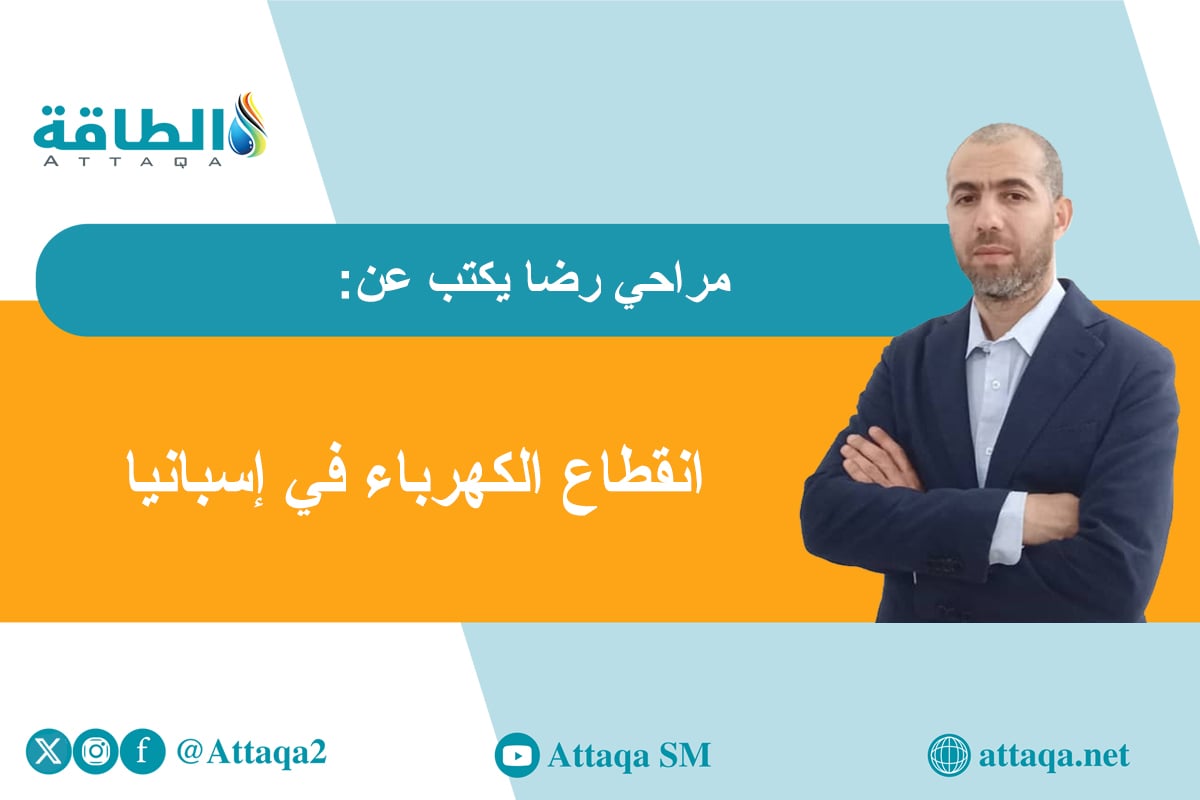 الطاقة
ATTAQA

مراحي رضا يكتب عن:

انقطاع الكهرباء في إسبانيا

@Attaqa2

Attaqa SM

attaqa.net